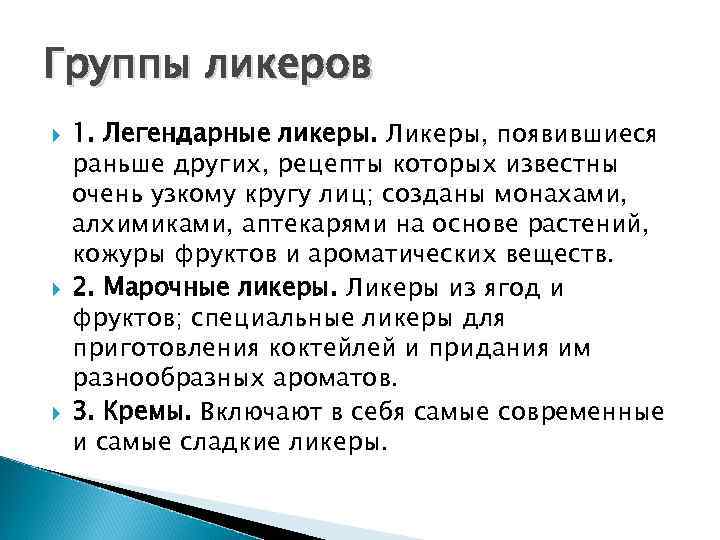 Группы ликеров

1. Легендарные ликеры. Ликеры, появившиеся раньше других, рецепты которых известны очень узкому кругу лиц; созданы монахами, алхимиками, аптекарями на основе растений, кожуры фруктов и ароматических веществ.

2. Марочные ликеры. Ликеры из ягод и фруктов; специальные ликеры для приготовления коктейлей и придания им разнообразных ароматов.

3. Кремы. Включают в себя самые современные и самые сладкие ликеры.